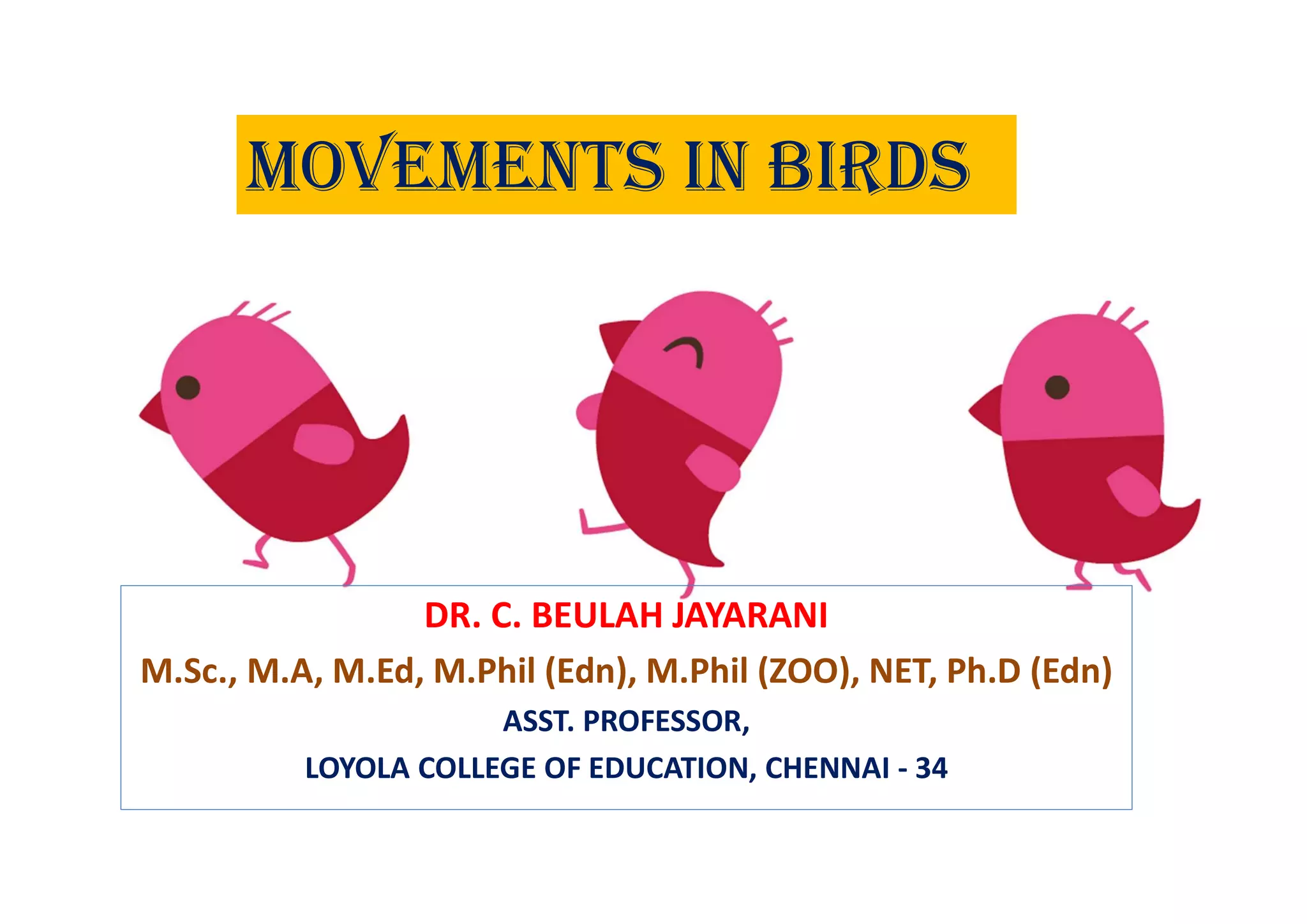 MOVEMENTS IN BIRDS

DR. C. BEULAH JAYARANI

M.Sc., M.A, M.Ed, M.Phil (Edn), M.Phil (ZOO), NET, Ph.D (Edn)

ASST. PROFESSOR,

LOYOLA COLLEGE OF EDUCATION, CHENNAI - 34